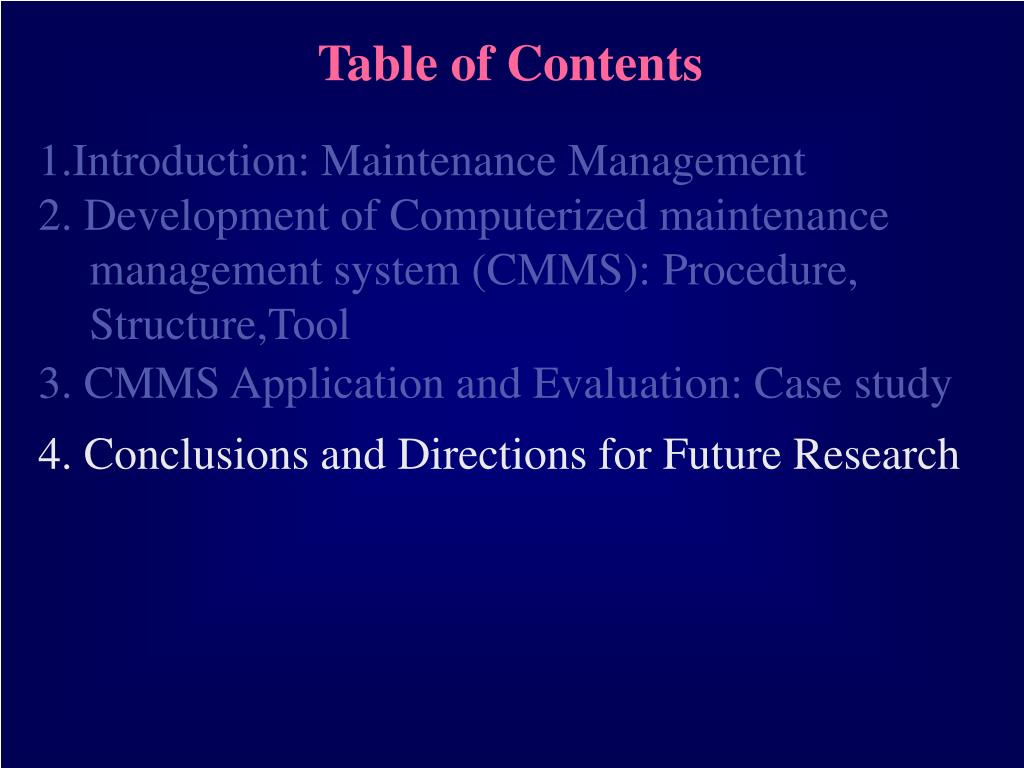 Table of Contents

1.Introduction: Maintenance Management
2. Development of Computerized maintenance management system (CMMS): Procedure, Structure,Tool
3. CMMS Application and Evaluation: Case study
4. Conclusions and Directions for Future Research